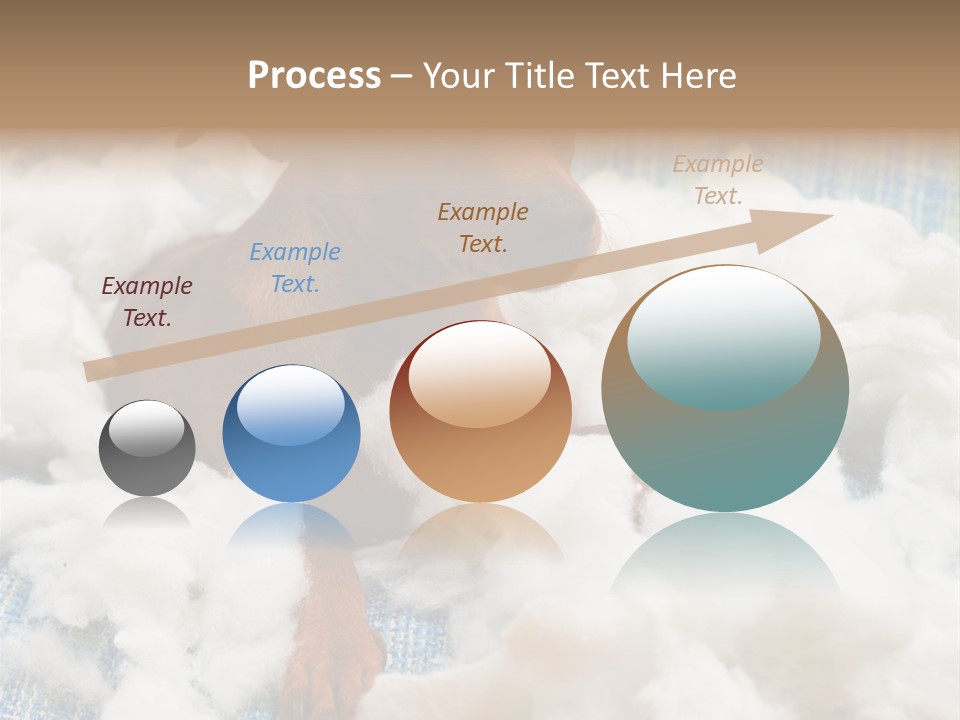 Process – Your Title Text Here

Example Text.

Example Text.

Example Text.

Example Text.